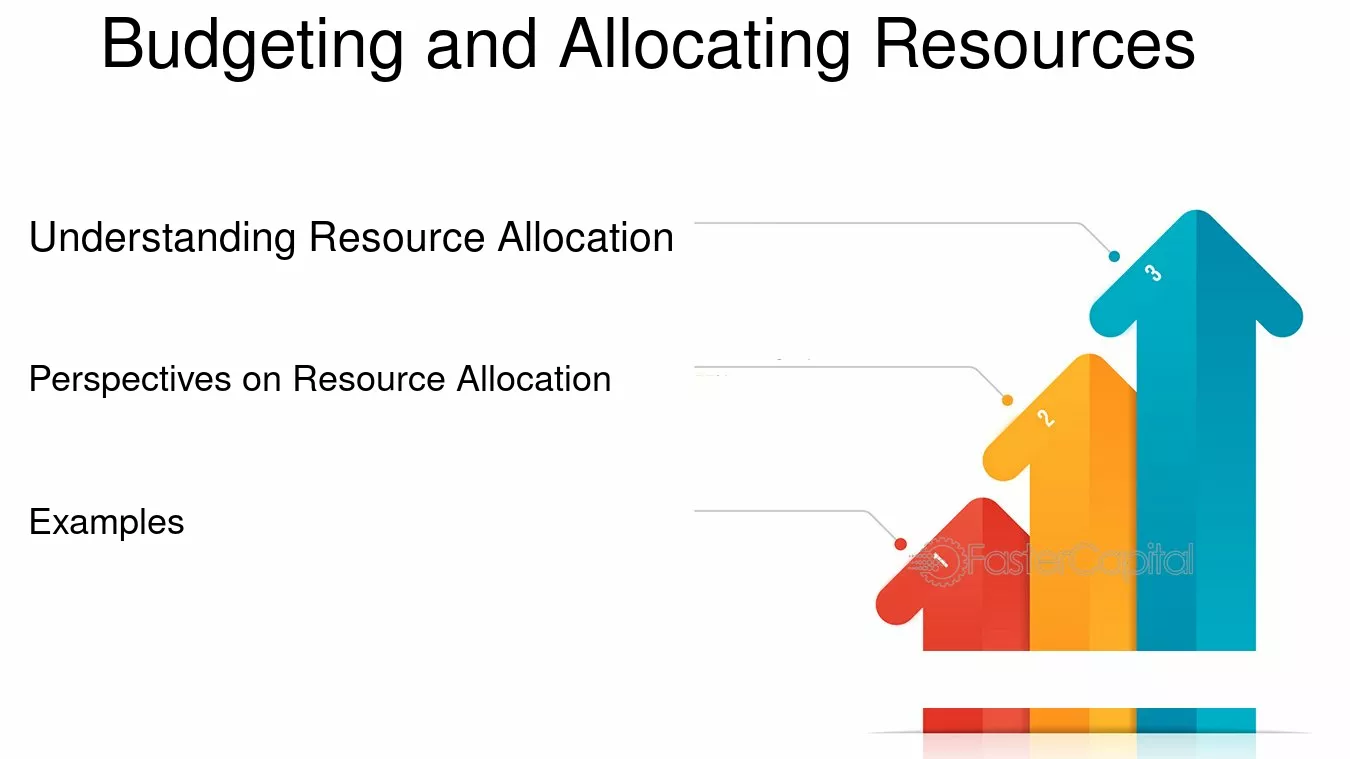 Budgeting and Allocating Resources

Understanding Resource Allocation

Perspectives on Resource Allocation

Examples

3

2

1

FasterCapital